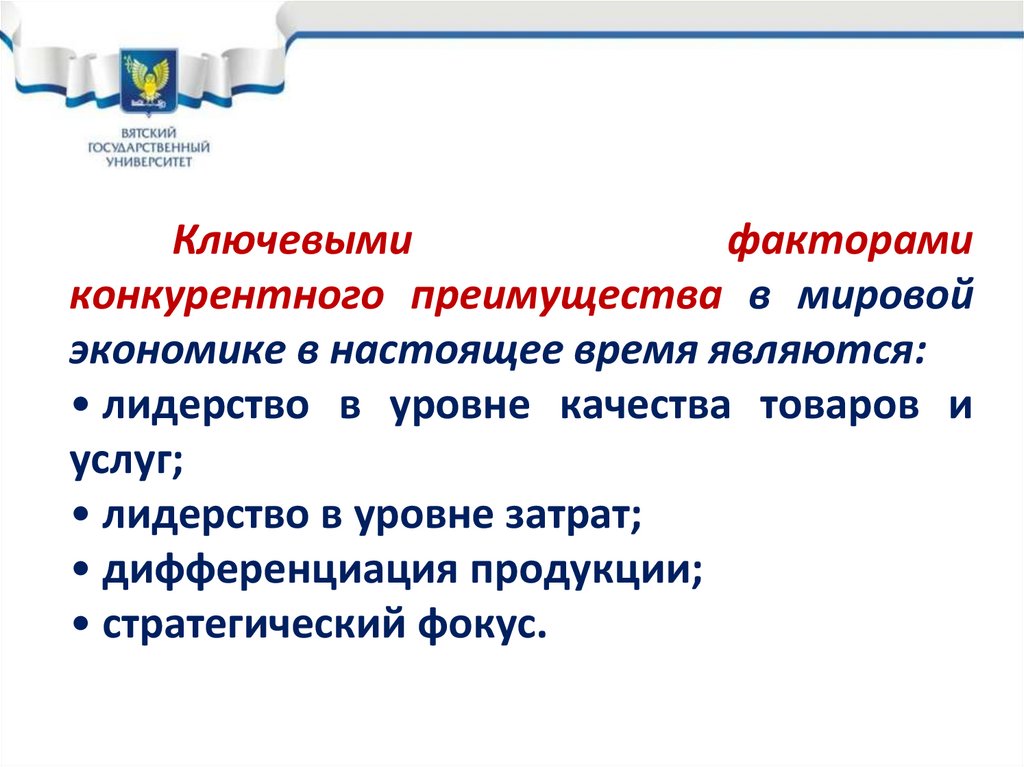 ВЯТСКИЙ ГОСУДАРСТВЕННЫЙ УНИВЕРСИТЕТ

Ключевыми факторами конкурентного преимущества в мировой экономике в настоящее время являются:

• лидерство в уровне качества товаров и услуг;

• лидерство в уровне затрат;

• дифференциация продукции;

• стратегический фокус.